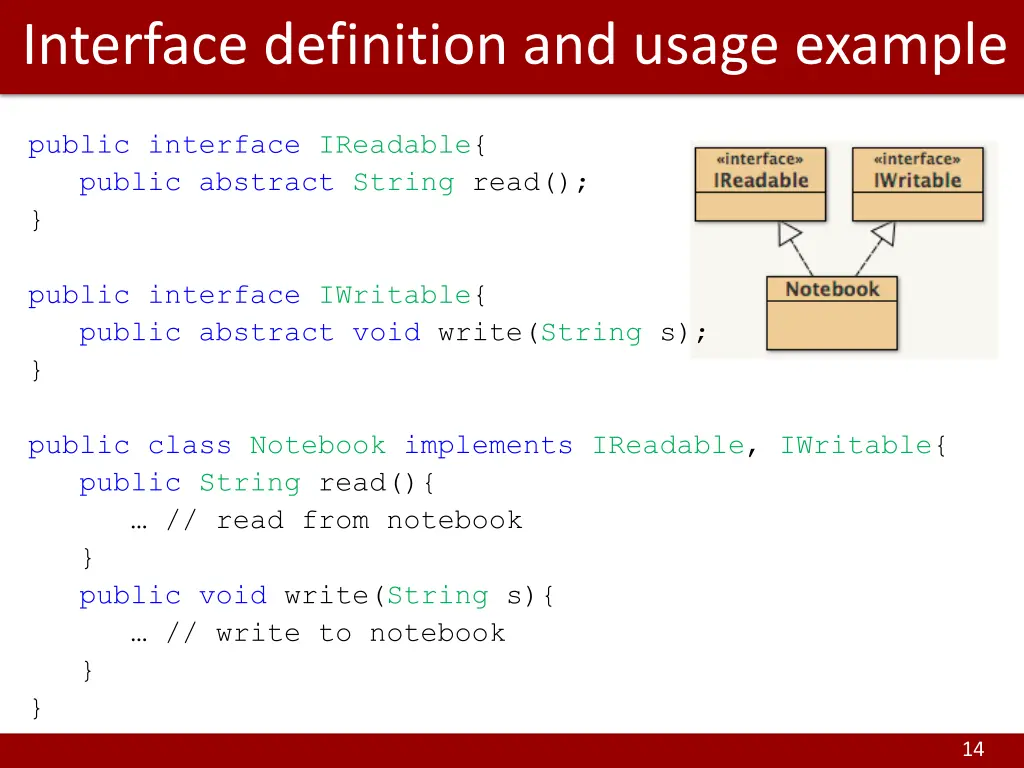 Interface definition and usage example

public interface IReadable{
public abstract String read();
}

public interface IWritable{
public abstract void write(String s);
}

public class Notebook implements IReadable, IWritable{
public String read(){
… // read from notebook
}
public void write(String s){
… // write to notebook
}
}

«interface»
IReadable

«interface»
IWritable

Notebook

14